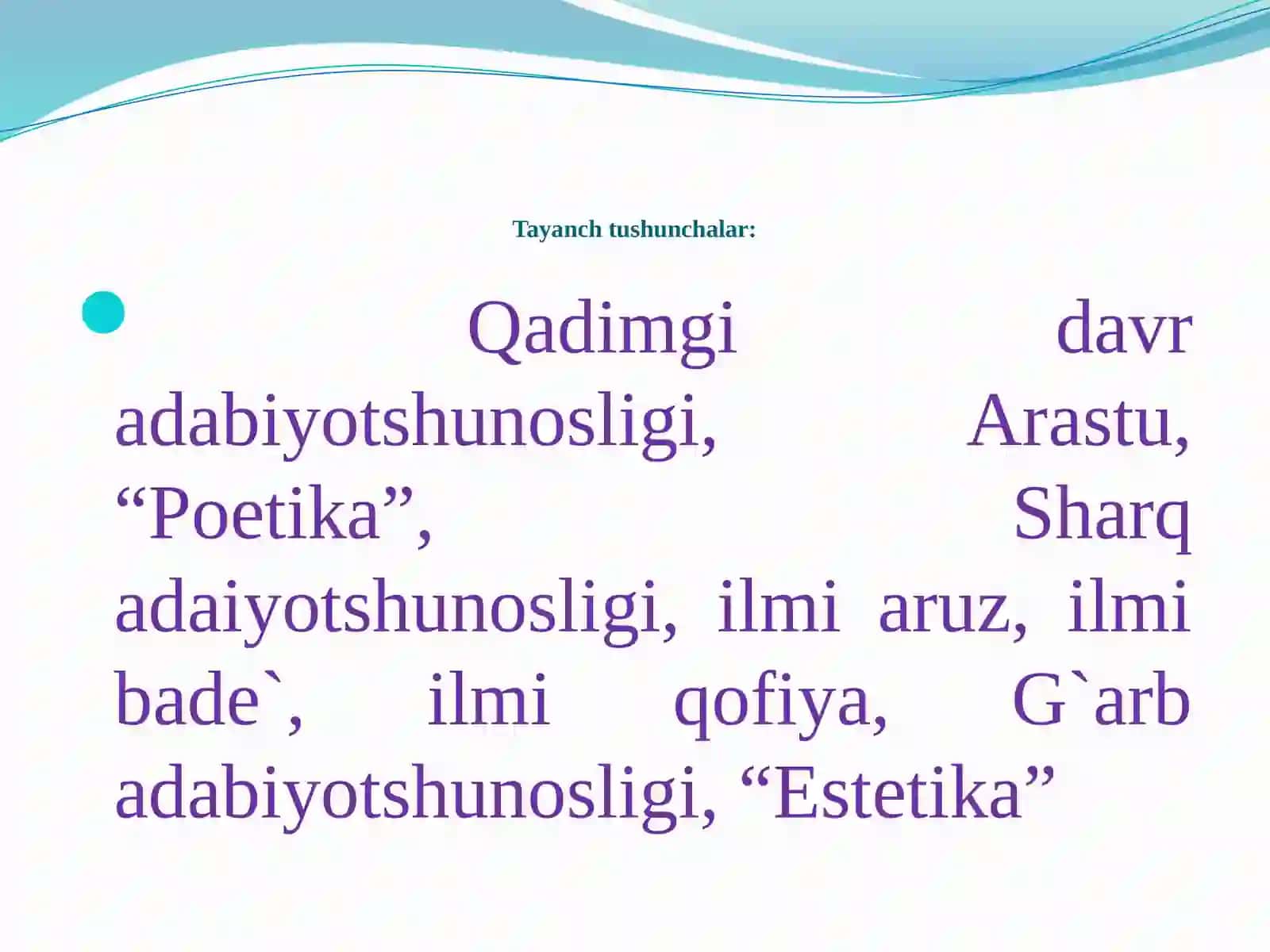 Tayanch tushunchalar:

Qadimgi davr adabiyotshunosligi, Arastu, “Poetika”, Sharq adaiyotshunosligi, ilmi aruz, ilmi bade`, ilmi qofiya, G`arb adabiyotshunosligi, “Estetika”